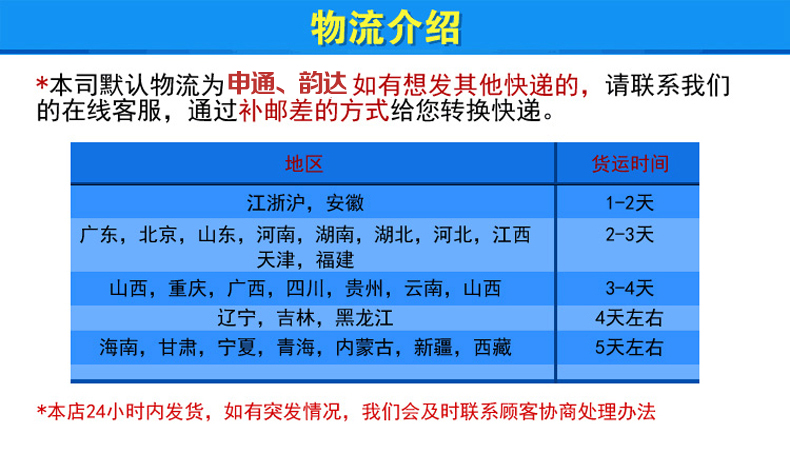 物流介绍

*本司默认物流为申通、韵达 如有想发其他快递的，请联系我们的在线客服，通过补邮差的方式给您转换快递。

| 地区 | 货运时间 |
|---|---|
| 江浙沪，安徽 | 1-2天 |
| 广东，北京，山东，河南，湖南，湖北，河北，江西 天津，福建 | 2-3天 |
| 山西，重庆，广西，四川，贵州，云南，山西 | 3-4天 |
| 辽宁，吉林，黑龙江 | 4天左右 |
| 海南，甘肃，宁夏，青海，内蒙古，新疆，西藏 | 5天左右 |

*本店24小时内发货，如有突发情况，我们会及时联系顾客协商处理办法